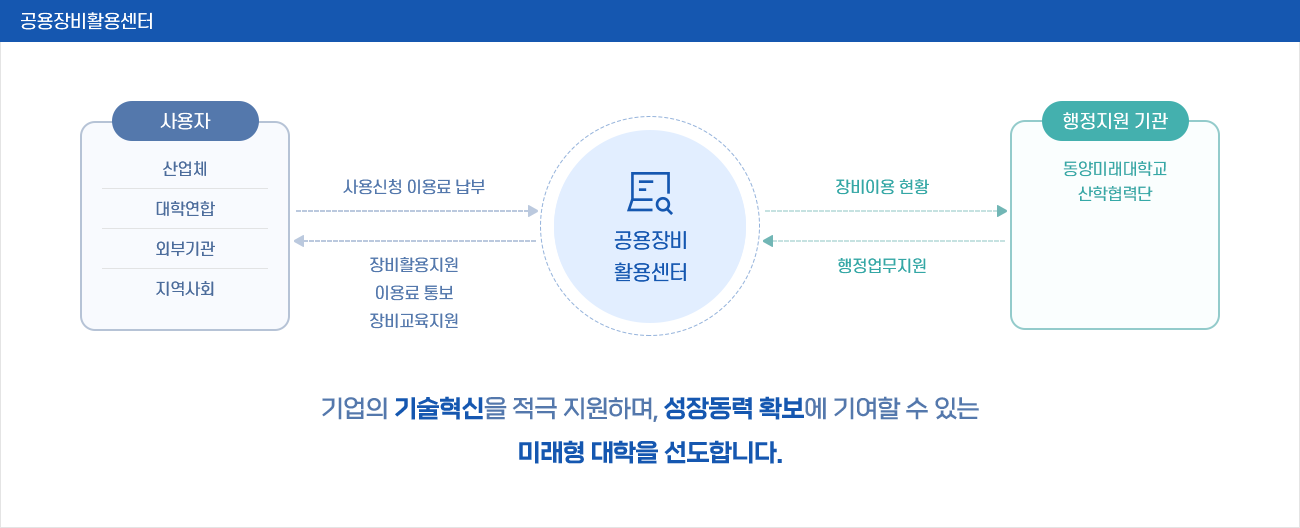 공용장비활용센터

사용자

산업체
대학연합
외부기관
지역사회

사용신청 이용료 납부

장비활용지원
이용료 통보
장비교육지원

공용장비
활용센터

장비이용 현황

행정업무지원

행정지원 기관

동양미래대학교
산학협력단

기업의 기술혁신을 적극 지원하며, 성장동력 확보에 기여할 수 있는
미래형 대학을 선도합니다.